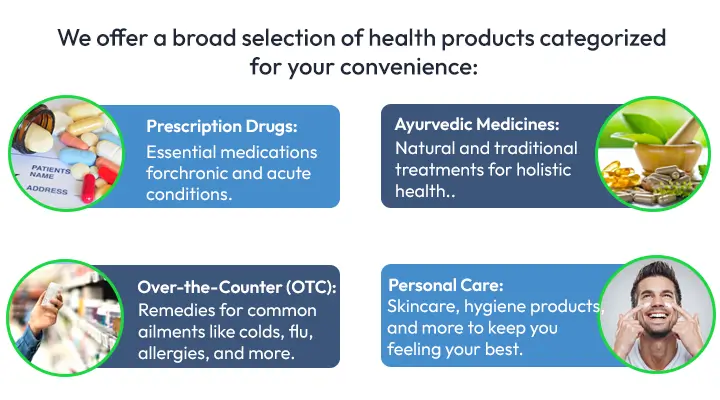 We offer a broad selection of health products categorized for your convenience:

PATIENTS NAME
ADDRESS

Prescription Drugs:
Essential medications forchronic and acute conditions.

Ayurvedic Medicines:
Natural and traditional treatments for holistic health..

Over-the-Counter (OTC):
Remedies for common ailments like colds, flu, allergies, and more.

Personal Care:
Skincare, hygiene products, and more to keep you feeling your best.